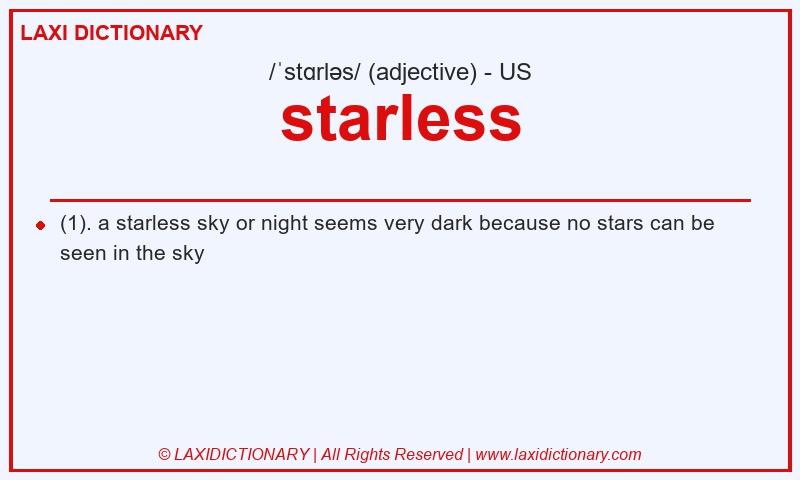 LAXI DICTIONARY

/ˈstɑrləs/ (adjective) - US

starless

(1). a starless sky or night seems very dark because no stars can be seen in the sky

© LAXIDICTIONARY | All Rights Reserved | www.laxidictionary.com